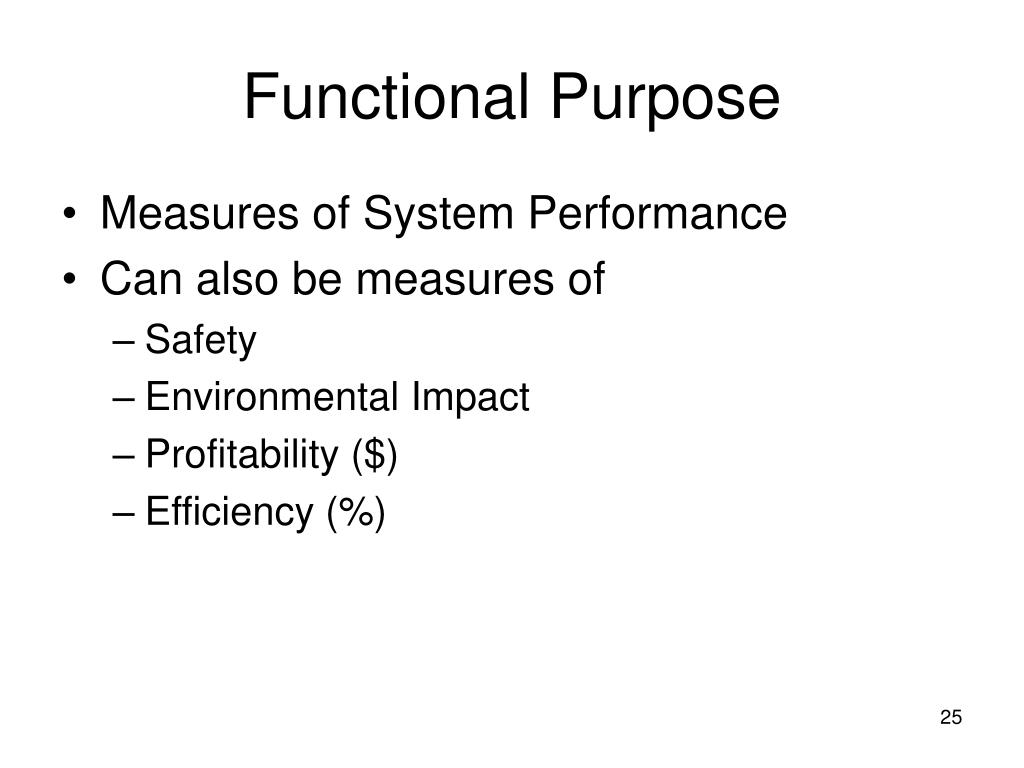 Functional Purpose

• Measures of System Performance
• Can also be measures of
– Safety
– Environmental Impact
– Profitability (\$)
– Efficiency (%)

25